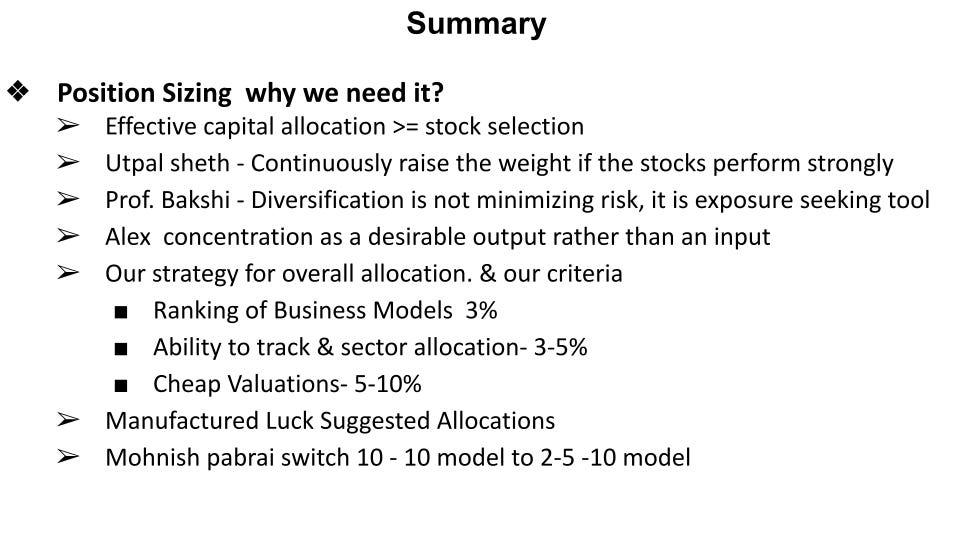 Summary

❖ Position Sizing why we need it?

➢ Effective capital allocation >= stock selection

➢ Utpal sheth - Continuously raise the weight if the stocks perform strongly

➢ Prof. Bakshi - Diversification is not minimizing risk, it is exposure seeking tool

➢ Alex concentration as a desirable output rather than an input

➢ Our strategy for overall allocation. & our criteria

■ Ranking of Business Models 3%

■ Ability to track & sector allocation- 3-5%

■ Cheap Valuations- 5-10%

➢ Manufactured Luck Suggested Allocations

➢ Mohnish pabrai switch 10 - 10 model to 2-5 -10 model